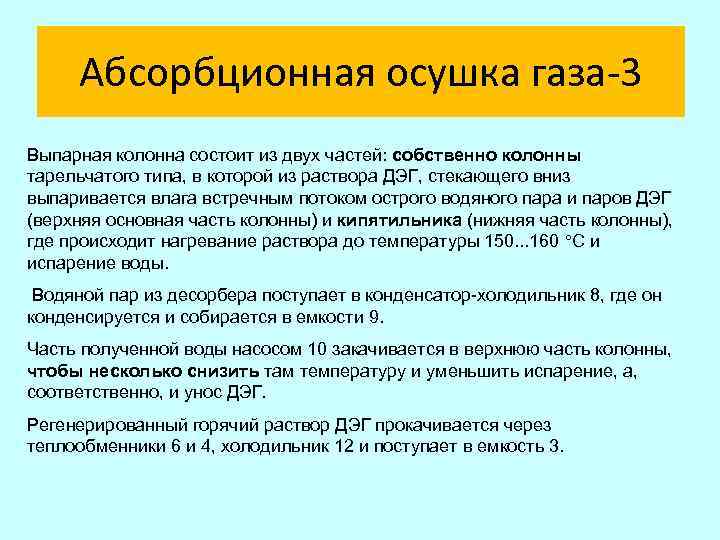 Абсорбционная осушка газа-3

Выпарная колонна состоит из двух частей: собственно колонны тарельчатого типа, в которой из раствора ДЭГ, стекающего вниз выпаривается влага встречным потоком острого водяного пара и паров ДЭГ (верхняя основная часть колонны) и кипятильника (нижняя часть колонны), где происходит нагревание раствора до температуры 150...160 °С и испарение воды.

Водяной пар из десорбера поступает в конденсатор-холодильник 8, где он конденсируется и собирается в емкости 9.

Часть полученной воды насосом 10 закачивается в верхнюю часть колонны, чтобы несколько снизить там температуру и уменьшить испарение, а, соответственно, и унос ДЭГ.

Регенерированный горячий раствор ДЭГ прокачивается через теплообменники 6 и 4, холодильник 12 и поступает в емкость 3.